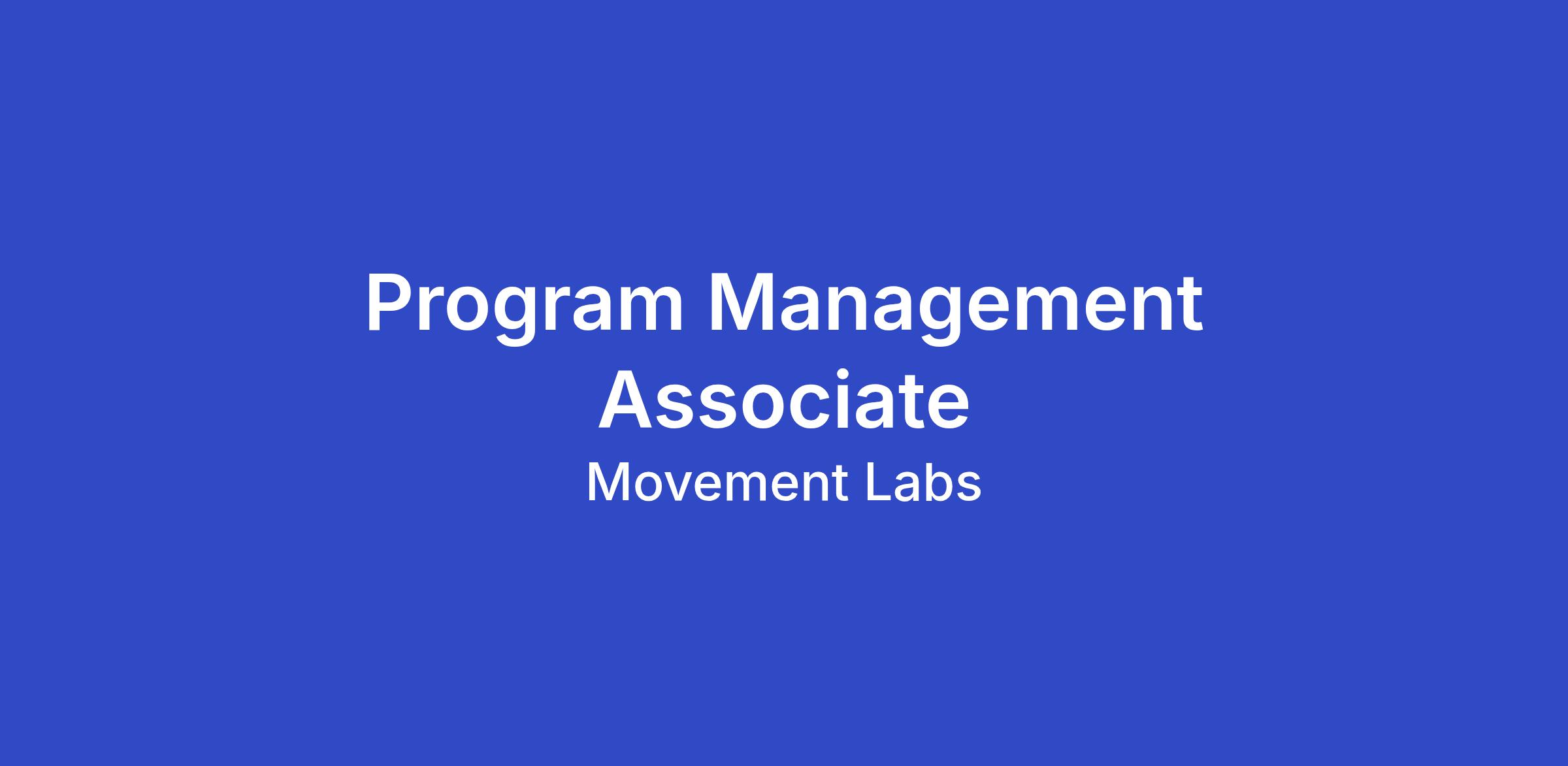 Program Management Associate

Movement Labs